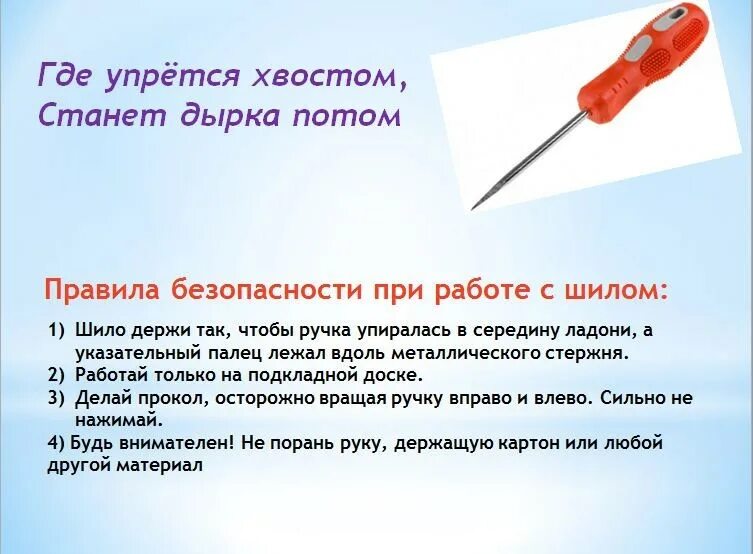 Где упрётся хвостом,
Станет дырка потом

Правила безопасности при работе с шилом:

1) Шило держи так, чтобы ручка упиралась в середину ладони, а указательный палец лежал вдоль металлического стержня.
2) Работай только на подкладной доске.
3) Делай прокол, осторожно вращая ручку вправо и влево. Сильно не нажимай.
4) Будь внимателен! Не порань руку, держащую картон или любой другой материал